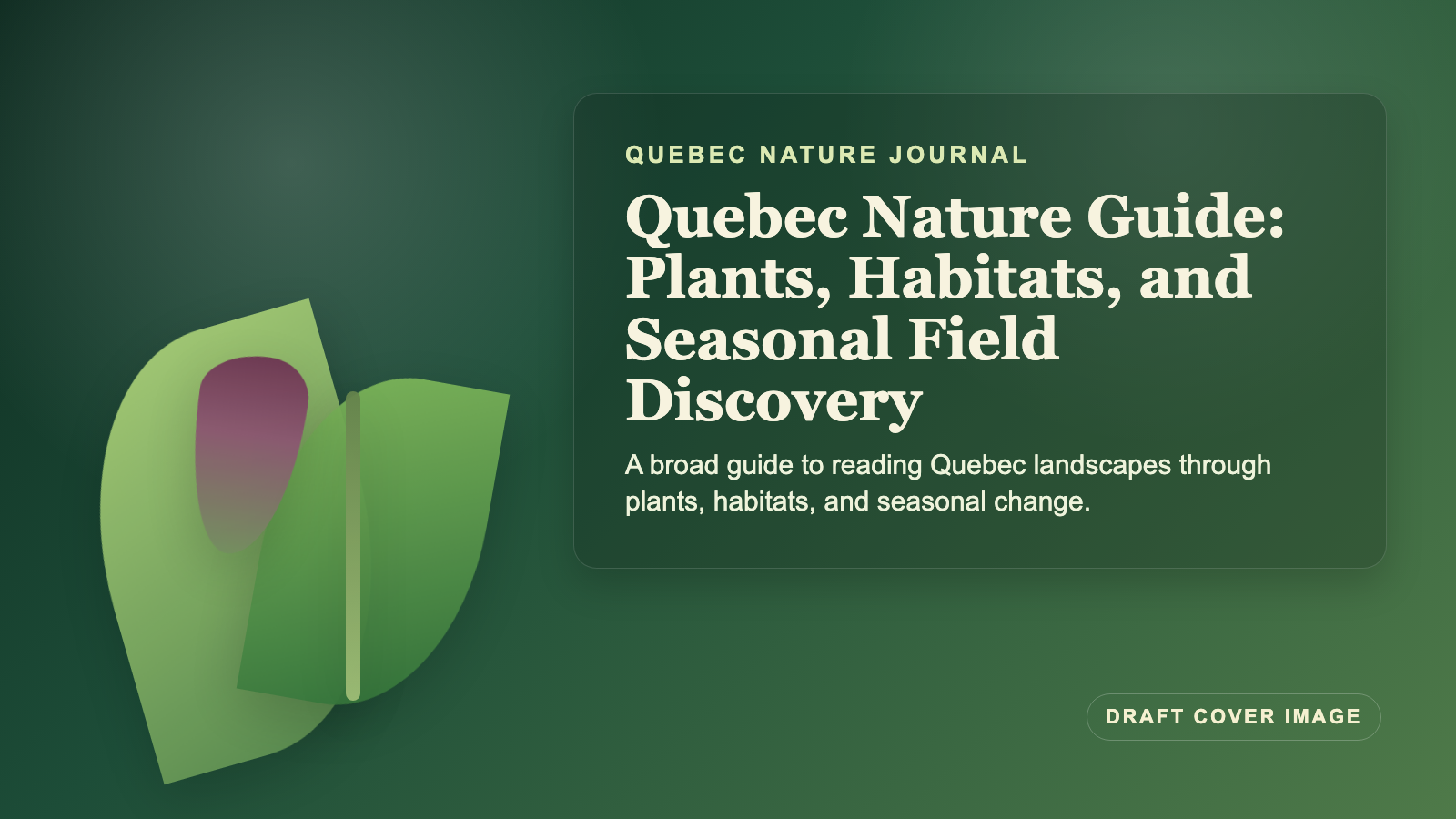 QUEBEC NATURE JOURNAL

Quebec Nature Guide: Plants, Habitats, and Seasonal Field Discovery

A broad guide to reading Quebec landscapes through plants, habitats, and seasonal change.

DRAFT COVER IMAGE